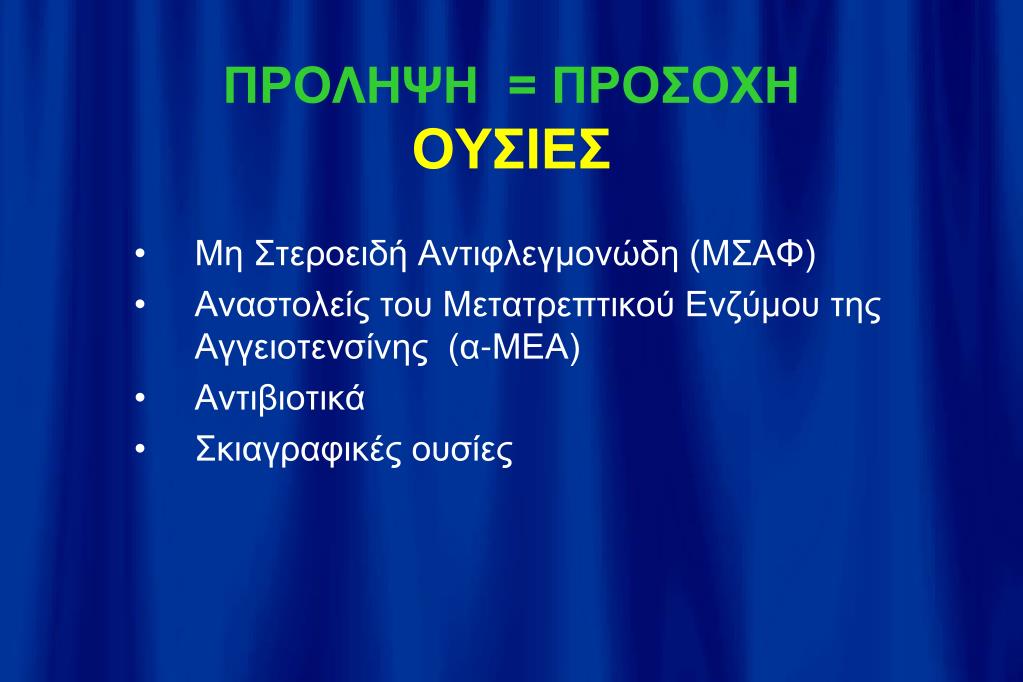 ΠΡΟΛΗΨΗ = ΠΡΟΣΟΧΗ
ΟΥΣΙΕΣ

• Μη Στεροειδή Αντιφλεγμονώδη (ΜΣΑΦ)
• Αναστολείς του Μετατρεπτικού Ενζύμου της Αγγειοτενσίνης (α-ΜΕΑ)
• Αντιβιοτικά
• Σκιαγραφικές ουσίες